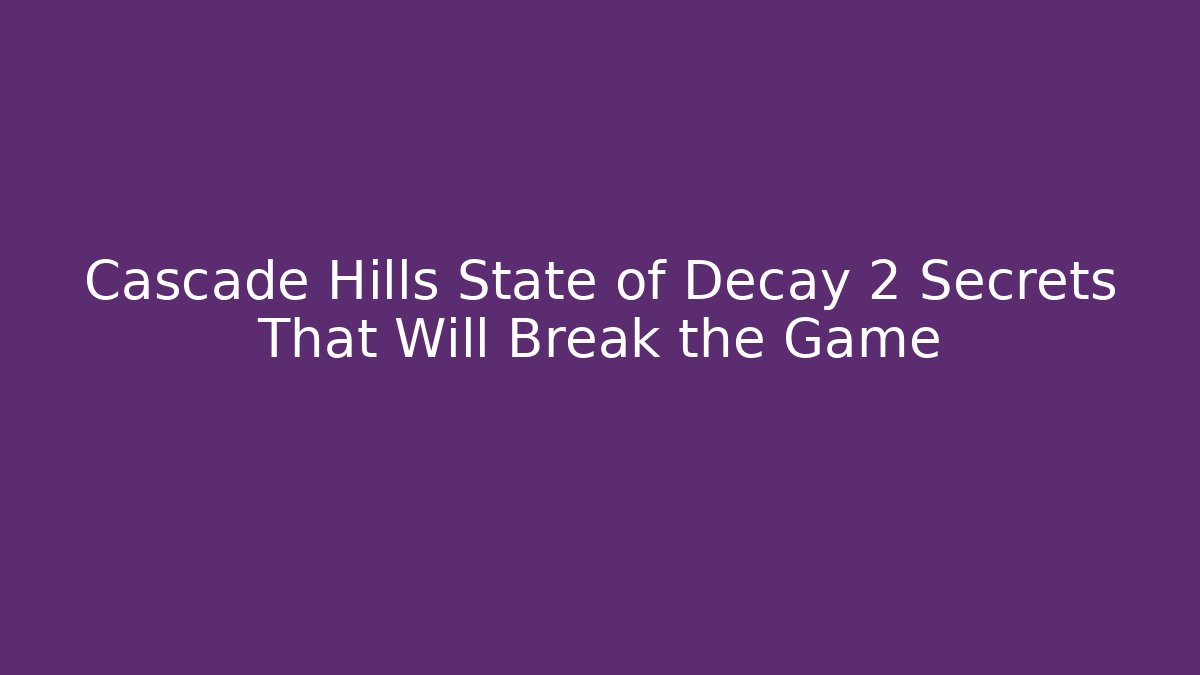 Cascade Hills State of Decay 2 Secrets That Will Break the Game